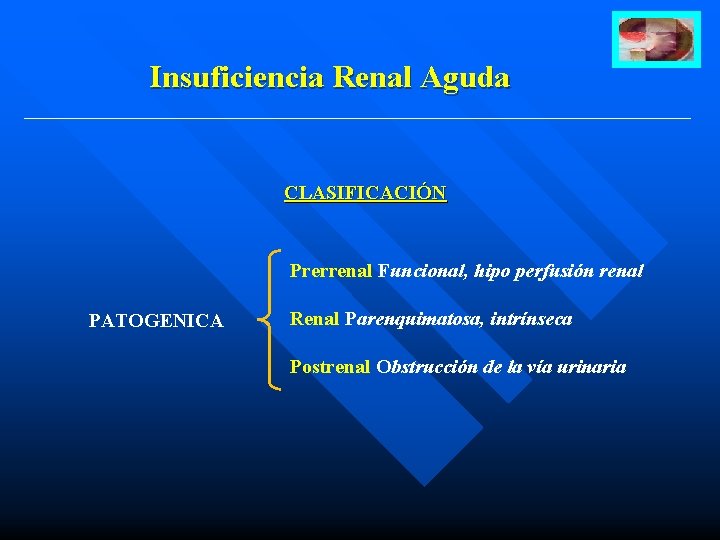 Insuficiencia Renal Aguda

CLASIFICACIÓN

PATOGENICA

Prerrenal Funcional, hipo perfusión renal

Renal Parenquimatosa, intrínseca

Postrenal Obstrucción de la vía urinaria